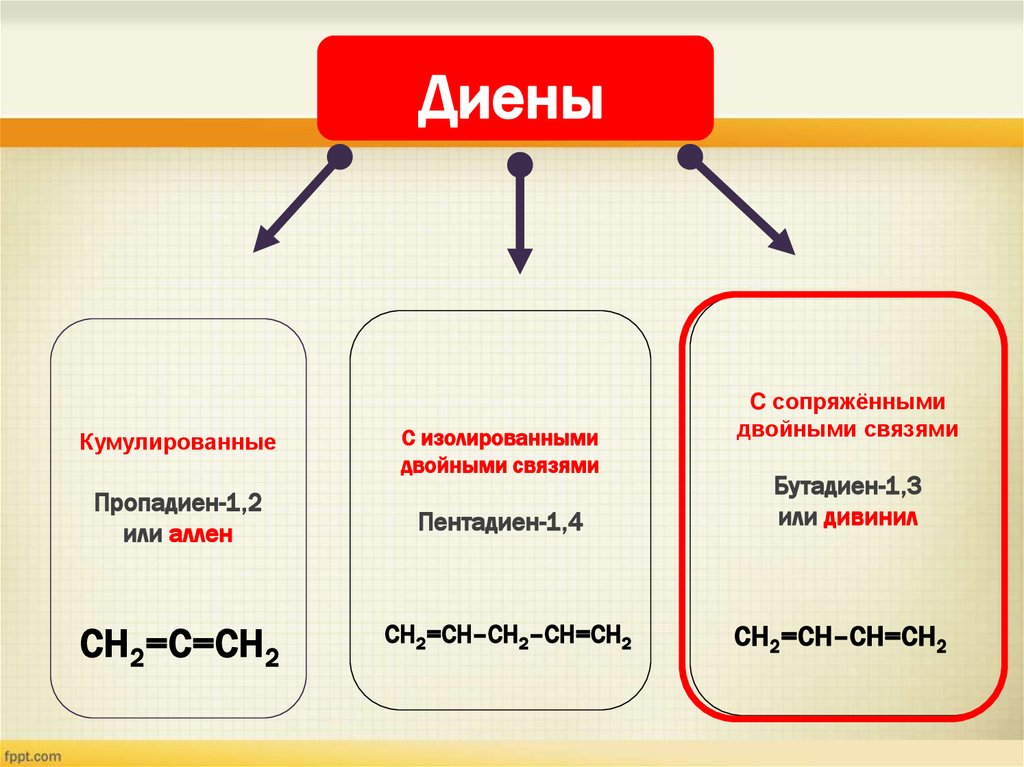 Диены

Кумулированные

Пропадиен-1,2 или аллен

$CH_2=C=CH_2$

С изолированными двойными связями

Пентадиен-1,4

$CH_2=CH-CH_2-CH=CH_2$

С сопряжёнными двойными связями

Бутадиен-1,3 или дивинил

$CH_2=CH-CH=CH_2$

fppt.com